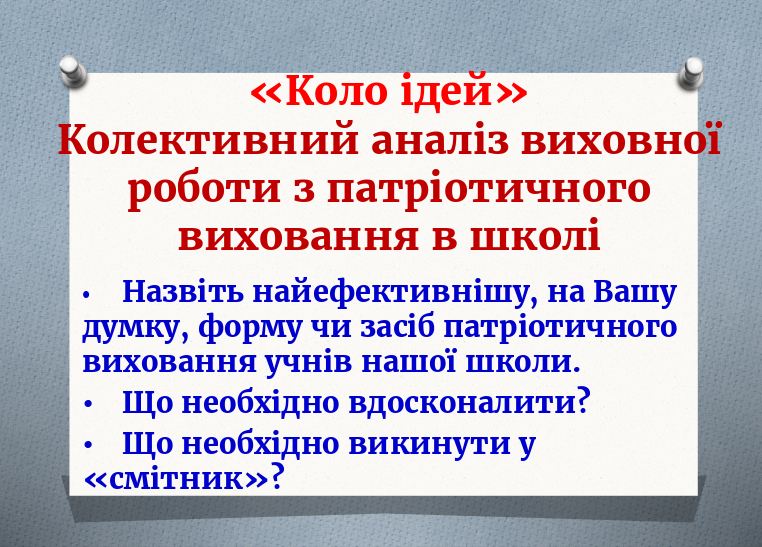 «Коло ідей»
Колективний аналіз виховної роботи з патріотичного виховання в школі

• Назвіть найефективнішу, на Вашу думку, форму чи засіб патріотичного виховання учнів нашої школи.
• Що необхідно вдосконалити?
• Що необхідно викинути у «смітник»?